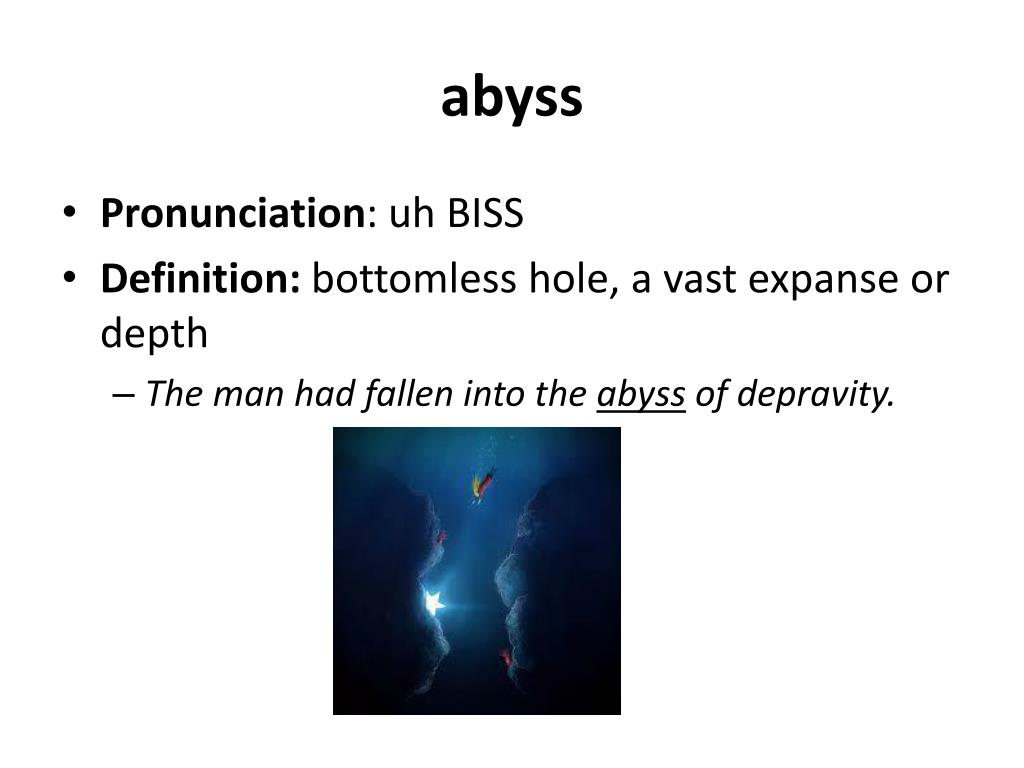 abyss

• Pronunciation: uh BISS
• Definition: bottomless hole, a vast expanse or depth
– The man had fallen into the abyss of depravity.